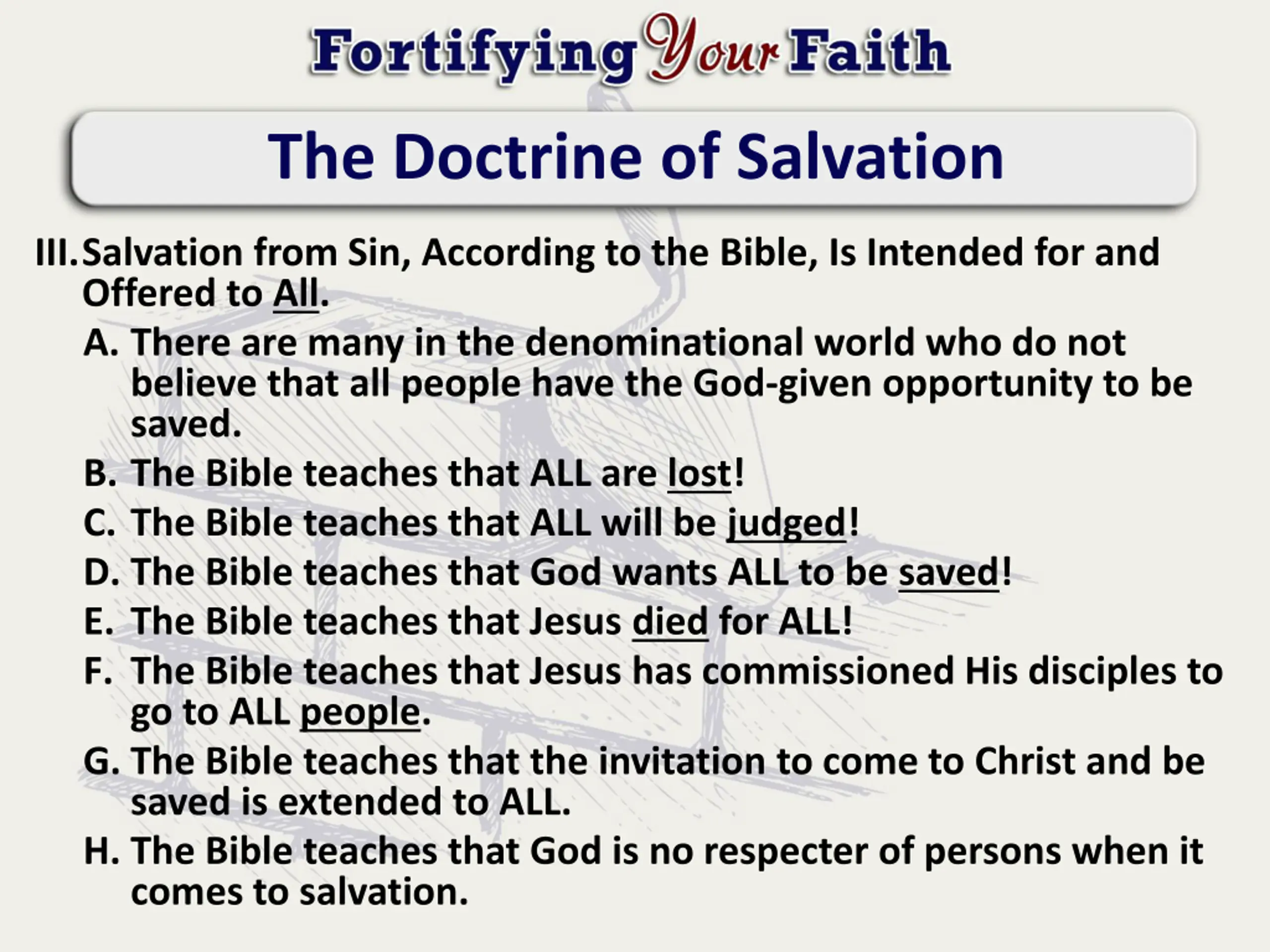 Fortifying Your Faith

The Doctrine of Salvation

III. Salvation from Sin, According to the Bible, Is Intended for and Offered to All.

A. There are many in the denominational world who do not believe that all people have the God-given opportunity to be saved.

B. The Bible teaches that ALL are lost!

C. The Bible teaches that ALL will be judged!

D. The Bible teaches that God wants ALL to be saved!

E. The Bible teaches that Jesus died for ALL!

F. The Bible teaches that Jesus has commissioned His disciples to go to ALL people.

G. The Bible teaches that the invitation to come to Christ and be saved is extended to ALL.

H. The Bible teaches that God is no respecter of persons when it comes to salvation.